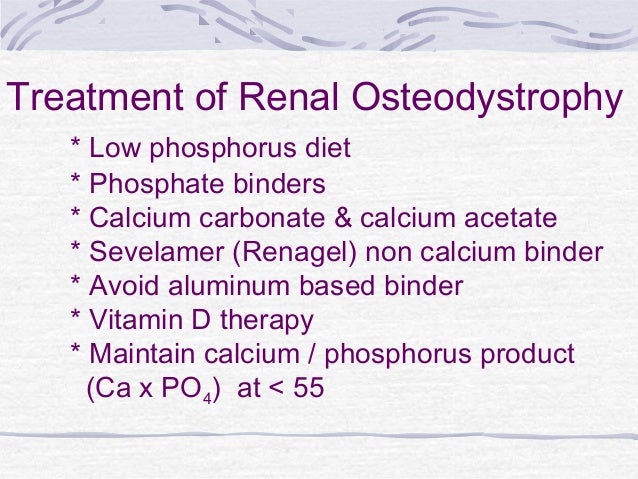 Treatment of Renal Osteodystrophy

* Low phosphorus diet
* Phosphate binders
* Calcium carbonate & calcium acetate
* Sevelamer (Renagel) non calcium binder
* Avoid aluminum based binder
* Vitamin D therapy
* Maintain calcium / phosphorus product (Ca x $PO_4$) at < 55